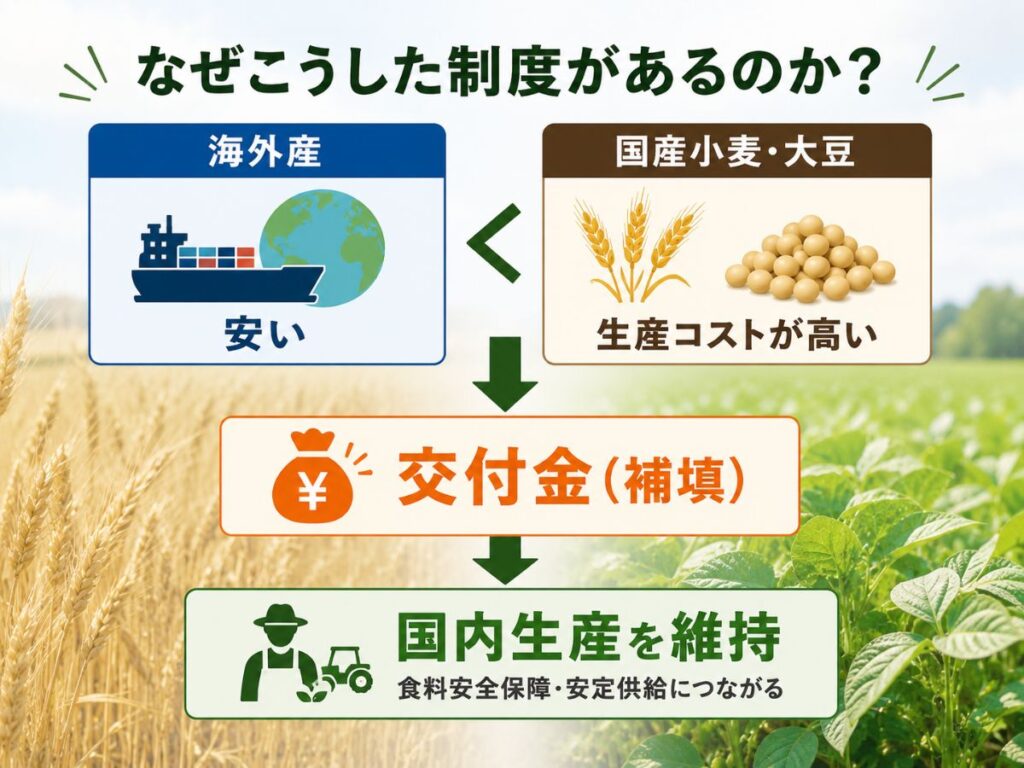 なぜこうした制度があるのか？

海外産

安い

<

国産小麦・大豆

生産コストが高い

¥

交付金（補填）

国内生産を維持

食料安全保障・安定供給につながる